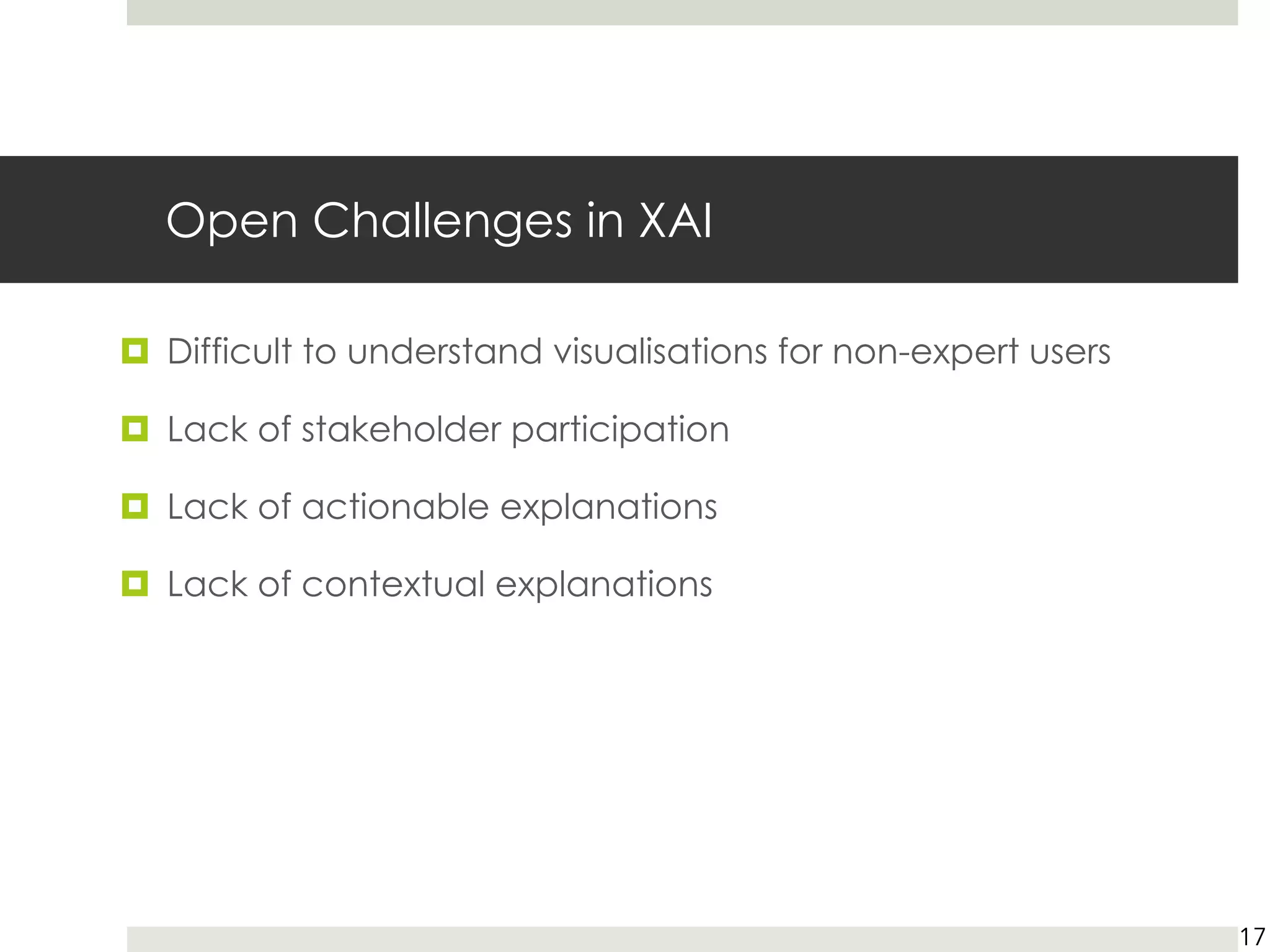 Open Challenges in XAI

Difficult to understand visualisations for non-expert users

Lack of stakeholder participation

Lack of actionable explanations

Lack of contextual explanations

17